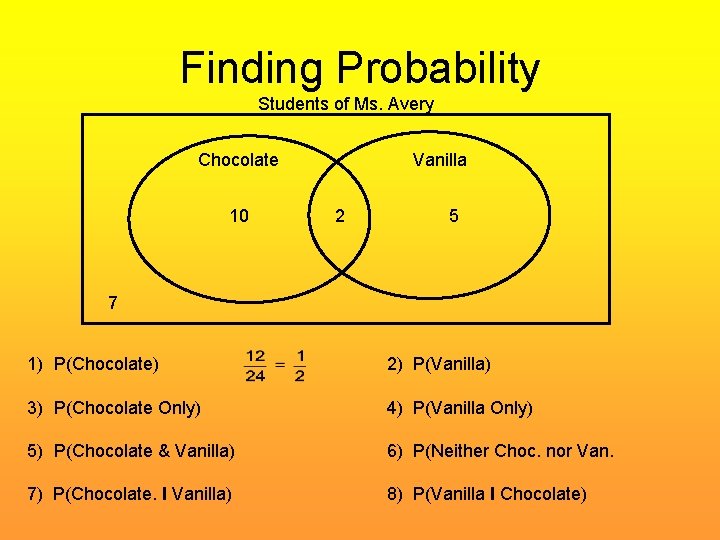 Finding Probability

Students of Ms. Avery

Chocolate

Vanilla

10

2

5

7

1) P(Chocolate) $\frac{12}{24} = \frac{1}{2}$

2) P(Vanilla)

3) P(Chocolate Only)

4) P(Vanilla Only)

5) P(Chocolate & Vanilla)

6) P(Neither Choc. nor Van.

7) P(Chocolate. I Vanilla)

8) P(Vanilla I Chocolate)